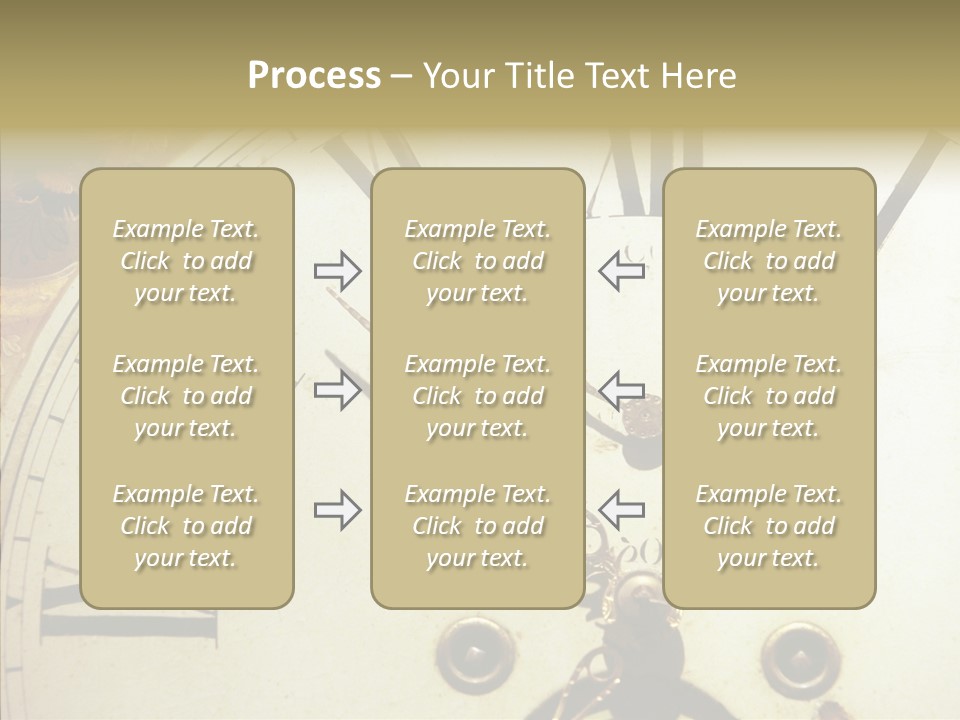 Process – Your Title Text Here

Example Text. Click to add your text.

Example Text. Click to add your text.

Example Text. Click to add your text.

Example Text. Click to add your text.

Example Text. Click to add your text.

Example Text. Click to add your text.

Example Text. Click to add your text.

Example Text. Click to add your text.

Example Text. Click to add your text.